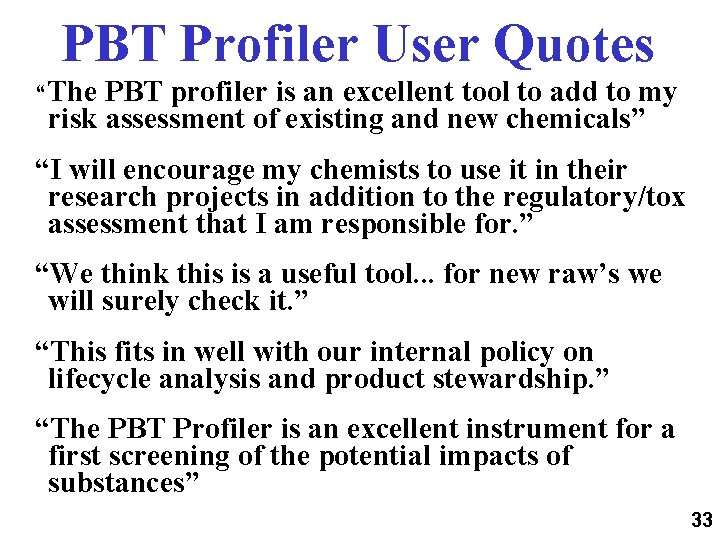 PBT Profiler User Quotes

“The PBT profiler is an excellent tool to add to my risk assessment of existing and new chemicals”

“I will encourage my chemists to use it in their research projects in addition to the regulatory/tox assessment that I am responsible for.”

“We think this is a useful tool... for new raw’s we will surely check it.”

“This fits in well with our internal policy on lifecycle analysis and product stewardship.”

“The PBT Profiler is an excellent instrument for a first screening of the potential impacts of substances”

33